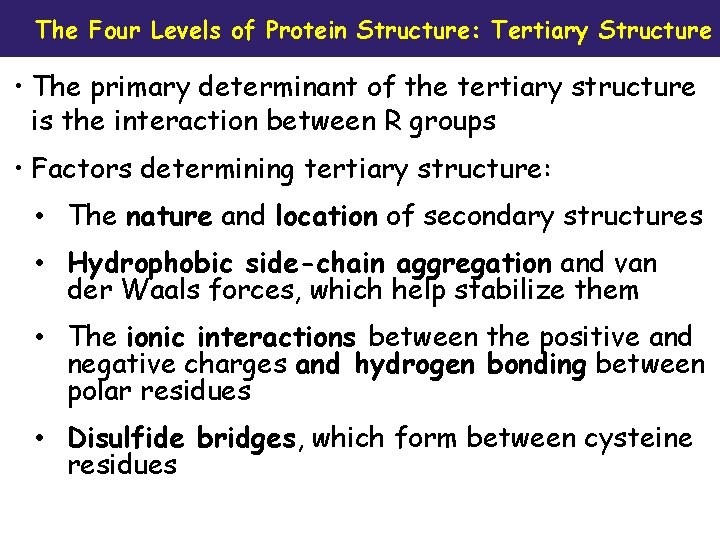 The Four Levels of Protein Structure: Tertiary Structure

• The primary determinant of the tertiary structure is the interaction between R groups

• Factors determining tertiary structure:

• The nature and location of secondary structures

• Hydrophobic side-chain aggregation and van der Waals forces, which help stabilize them

• The ionic interactions between the positive and negative charges and hydrogen bonding between polar residues

• Disulfide bridges, which form between cysteine residues